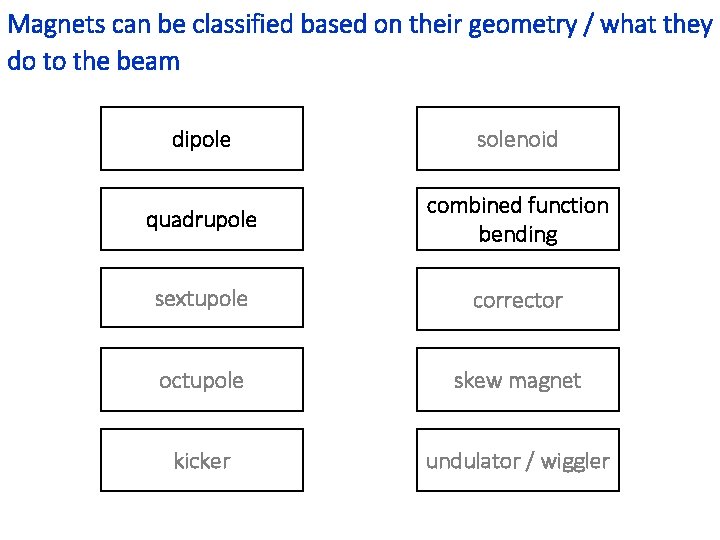 Magnets can be classified based on their geometry / what they do to the beam

dipole

quadrupole

sextupole

octupole

kicker

solenoid

combined function bending

corrector

skew magnet

undulator / wiggler